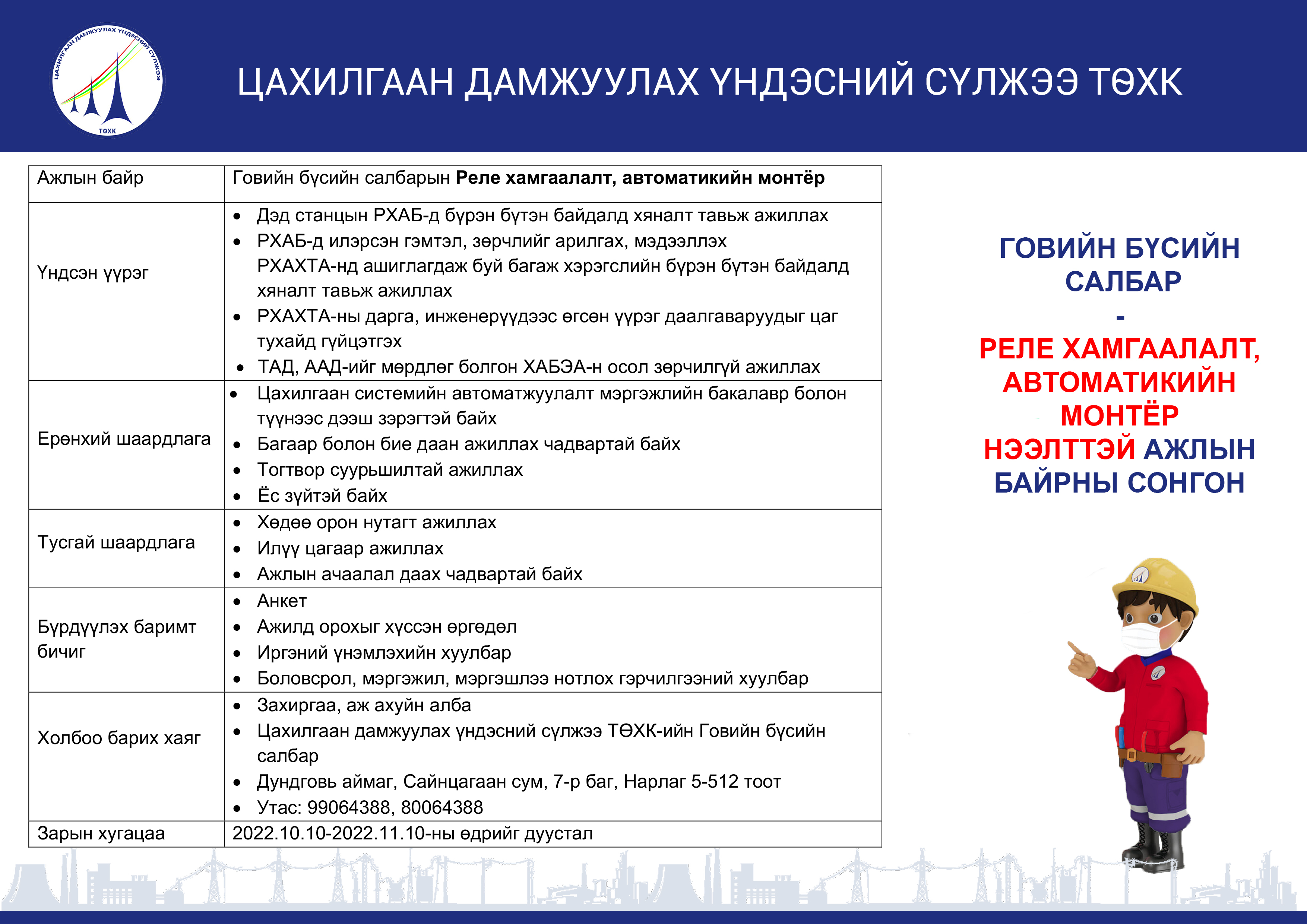 ЦАХИЛГААН ДАМЖУУЛАХ ҮНДЭСНИЙ СҮЛЖЭЭ ТӨХК

ЦАХИЛГААН ДАМЖУУЛАХ ҮНДЭСНИЙ СҮЛЖЭЭ
ТӨХК

| Ажлын байр | Говийн бүсийн салбарын **Реле хамгаалалт, автоматикийн монтёр** |
|---|---|
| Үндсэн үүрэг | • Дэд станцын РХАБ-д бүрэн бүтэн байдалд хяналт тавьж ажиллах • РХАБ-д илэрсэн гэмтэл, зөрчлийг арилгах, мэдээллэх РХАХТА-нд ашиглагдаж буй багаж хэрэгслийн бүрэн бүтэн байдалд хяналт тавьж ажиллах • РХАХТА-ны дарга, инженерүүдээс өгсөн үүрэг даалгаваруудыг цаг тухайд гүйцэтгэх • ТАД, ААД-ийг мөрдлөг болгон ХАБЭА-н осол зөрчилгүй ажиллах |
| Ерөнхий шаардлага | • Цахилгаан системийн автоматжуулалт мэргэжлийн бакалавр болон түүнээс дээш зэрэгтэй байх • Багаар болон бие даан ажиллах чадвартай байх • Тогтвор суурьшилтай ажиллах • Ёс зүйтэй байх |
| Тусгай шаардлага | • Хөдөө орон нутагт ажиллах • Илүү цагаар ажиллах • Ажлын ачаалал даах чадвартай байх |
| Бүрдүүлэх баримт бичиг | • Анкет • Ажилд орохыг хүссэн өргөдөл • Иргэний үнэмлэхийн хуулбар • Боловсрол, мэргэжил, мэргэшлээ нотлох гэрчилгээний хуулбар |
| Холбоо барих хаяг | • Захиргаа, аж ахуйн алба • Цахилгаан дамжуулах үндэсний сүлжээ ТӨХК-ийн Говийн бүсийн салбар • Дундговь аймаг, Сайнцагаан сум, 7-р баг, Нарлаг 5-512 тоот • Утас: 99064388, 80064388 |
| Зарын хугацаа | 2022.10.10-2022.11.10-ны өдрийг дуустал |

ГОВИЙН БҮСИЙН САЛБАР
-
РЕЛЕ ХАМГААЛАЛТ, АВТОМАТИКИЙН МОНТЁР
НЭЭЛТТЭЙ АЖЛЫН БАЙРНЫ СОНГОН